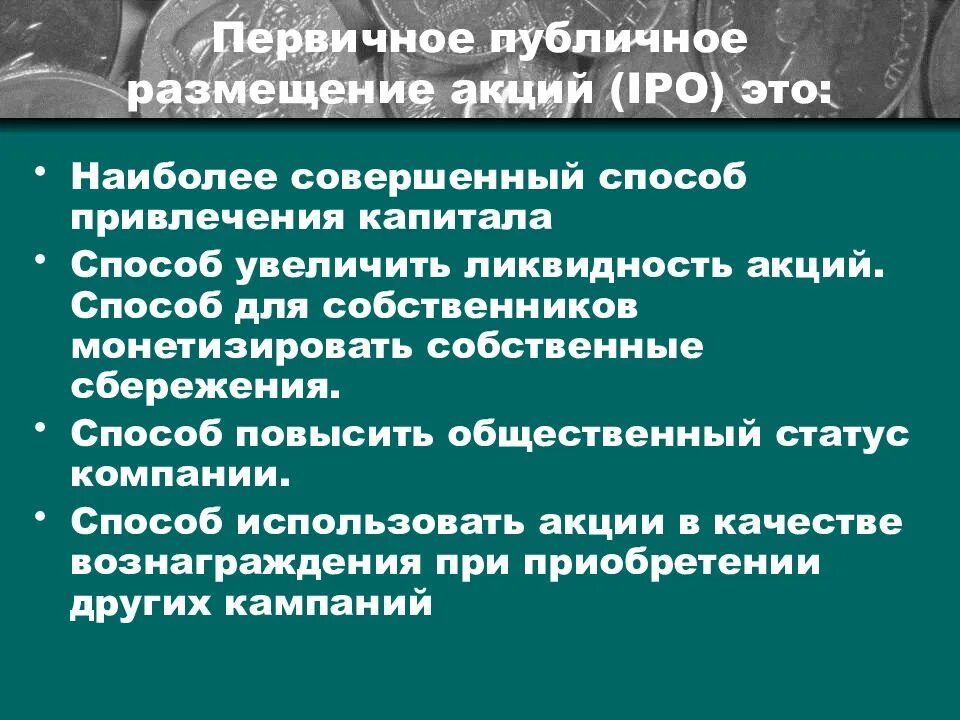 Первичное публичное размещение акций (IPO) это:

• Наиболее совершенный способ привлечения капитала
• Способ увеличить ликвидность акций. Способ для собственников монетизировать собственные сбережения.
• Способ повысить общественный статус компании.
• Способ использовать акции в качестве вознаграждения при приобретении других кампаний